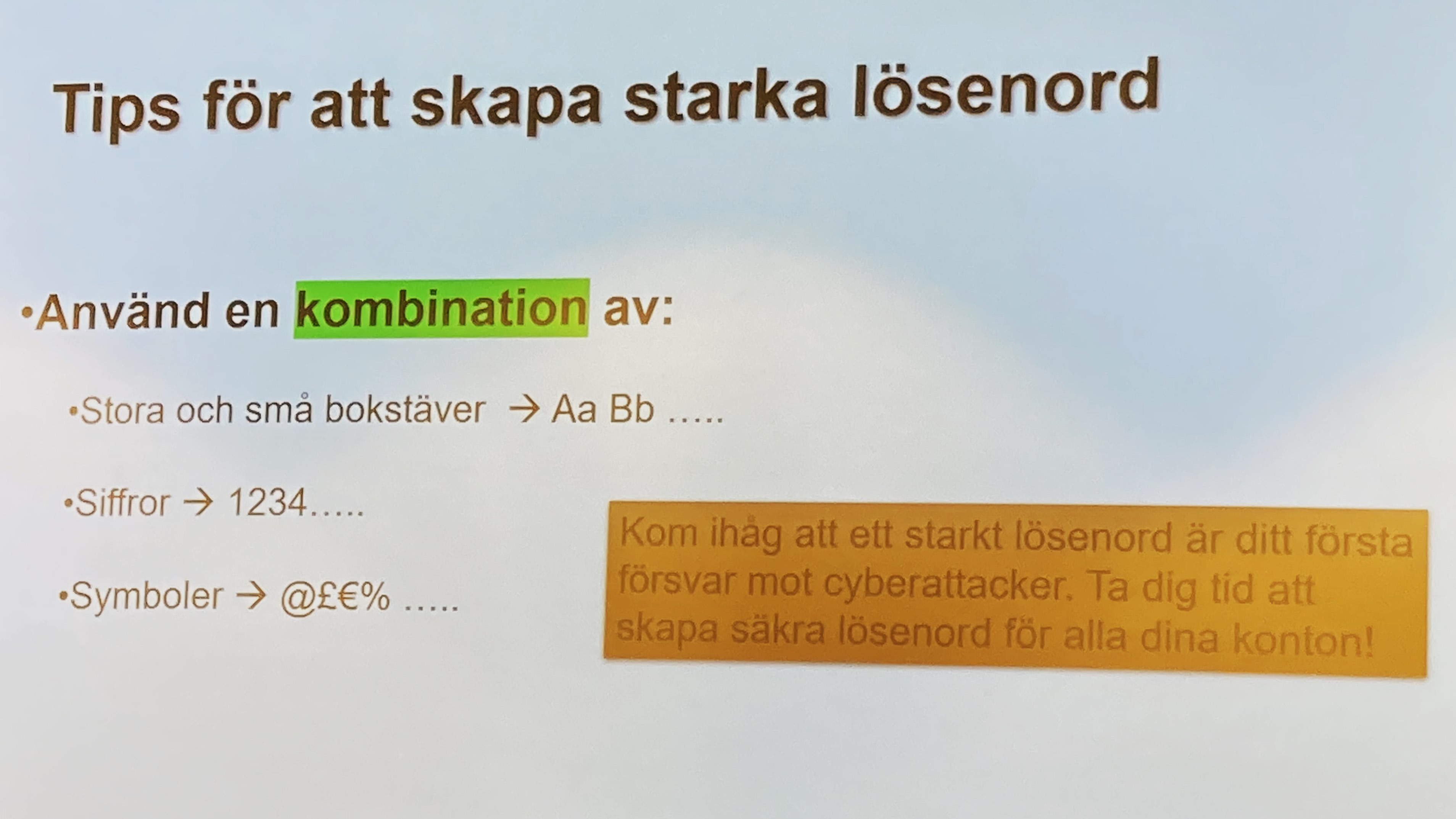 Tips för att skapa starka lösenord

•Använd en kombination av:

•Stora och små bokstäver → Aa Bb …..

•Siffror → 1234…..

•Symboler → @£€% …..

Kom ihåg att ett starkt lösenord är ditt första försvar mot cyberattacker. Ta dig tid att skapa säkra lösenord för alla dina konton!